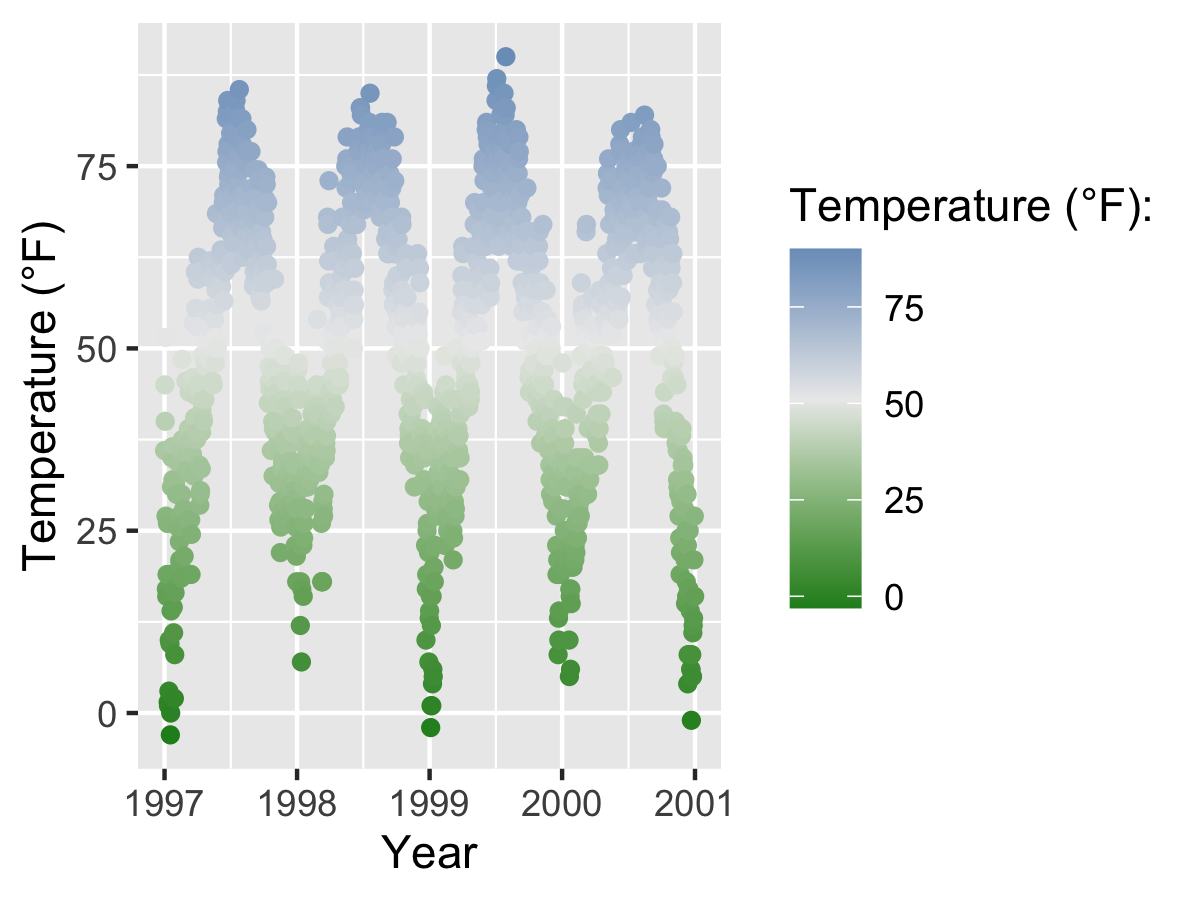 Temperature (°F)

75
50
25
0

1997 1998 1999 2000 2001

Year

Temperature (°F):

75
50
25
0